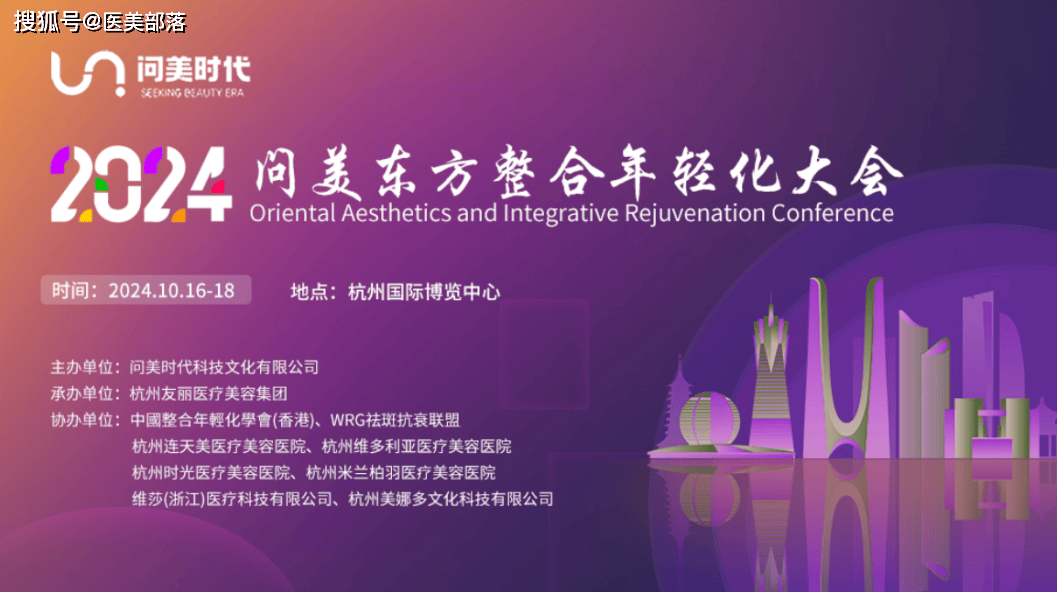 搜狐号@医美部落

问美时代
SEEKING BEAUTY ERA

2024 问美东方整合年轻化大会
Oriental Aesthetics and Integrative Rejuvenation Conference

时间：2024.10.16-18

地点：杭州国际博览中心

主办单位：问美时代科技文化有限公司
承办单位：杭州友丽医疗美容集团
协办单位：中國整合年輕化學會(香港)、WRG祛斑抗衰联盟
杭州连天美医疗美容医院、杭州维多利亚医疗美容医院
杭州时光医疗美容医院、杭州米兰柏羽医疗美容医院
维莎(浙江)医疗科技有限公司、杭州美娜多文化科技有限公司